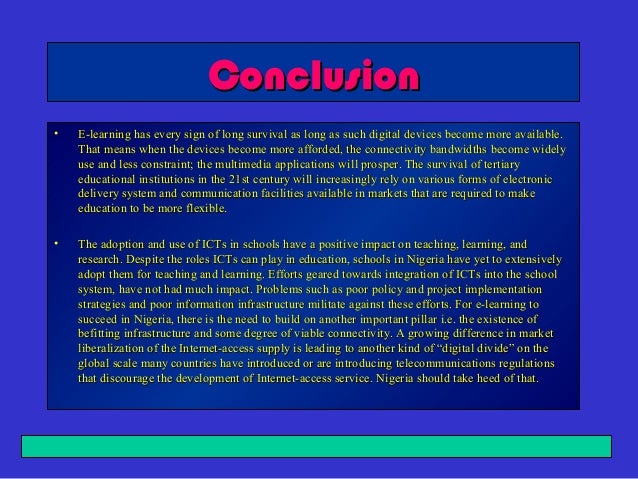 Conclusion

• E-learning has every sign of long survival as long as such digital devices become more available. That means when the devices become more afforded, the connectivity bandwidths become widely use and less constraint; the multimedia applications will prosper. The survival of tertiary educational institutions in the 21st century will increasingly rely on various forms of electronic delivery system and communication facilities available in markets that are required to make education to be more flexible.

• The adoption and use of ICTs in schools have a positive impact on teaching, learning, and research. Despite the roles ICTs can play in education, schools in Nigeria have yet to extensively adopt them for teaching and learning. Efforts geared towards integration of ICTs into the school system, have not had much impact. Problems such as poor policy and project implementation strategies and poor information infrastructure militate against these efforts. For e-learning to succeed in Nigeria, there is the need to build on another important pillar i.e. the existence of befitting infrastructure and some degree of viable connectivity. A growing difference in market liberalization of the Internet-access supply is leading to another kind of "digital divide" on the global scale many countries have introduced or are introducing telecommunications regulations that discourage the development of Internet-access service. Nigeria should take heed of that.